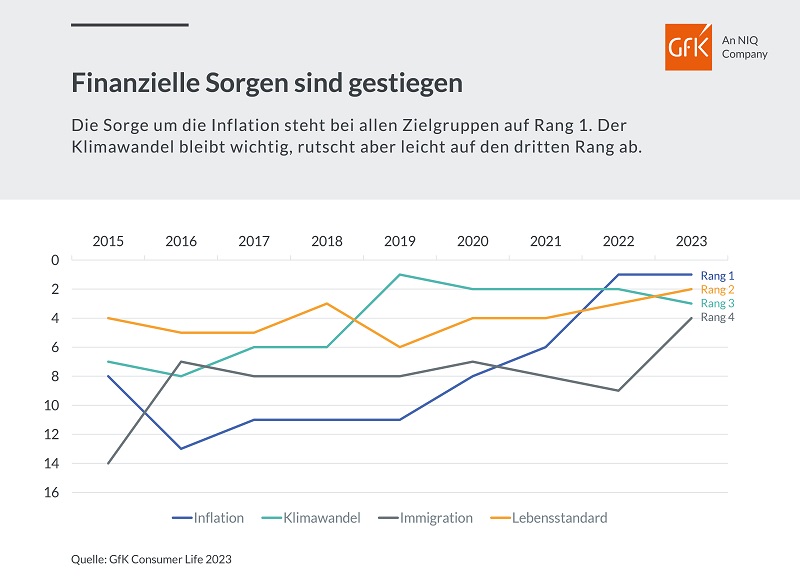 GfK An NIQ Company

Finanzielle Sorgen sind gestiegen

Die Sorge um die Inflation steht bei allen Zielgruppen auf Rang 1. Der Klimawandel bleibt wichtig, rutscht aber leicht auf den dritten Rang ab.

2015 2016 2017 2018 2019 2020 2021 2022 2023

0
2
4
6
8
10
12
14
16

Rang 1
Rang 2
Rang 3
Rang 4

Inflation Klimawandel Immigration Lebensstandard

Quelle: GfK Consumer Life 2023